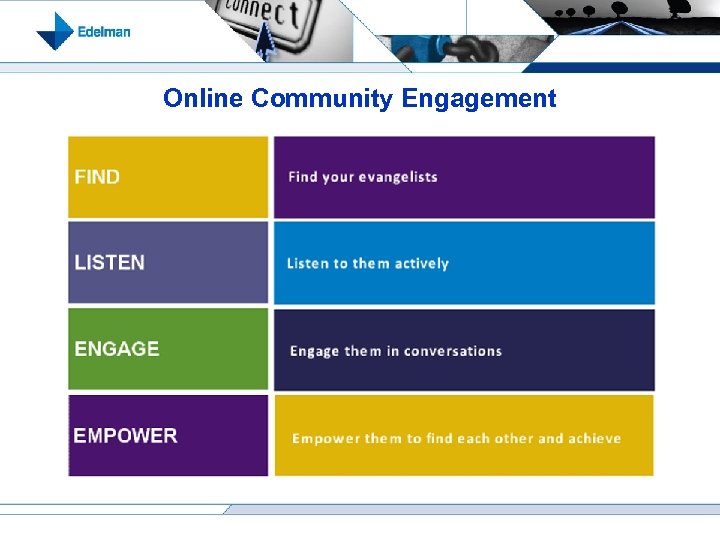 Edelman

connect

Online Community Engagement

| FIND | Find your evangelists |
|---|---|
| LISTEN | Listen to them actively |
| ENGAGE | Engage them in conversations |
| EMPOWER | Empower them to find each other and achieve |